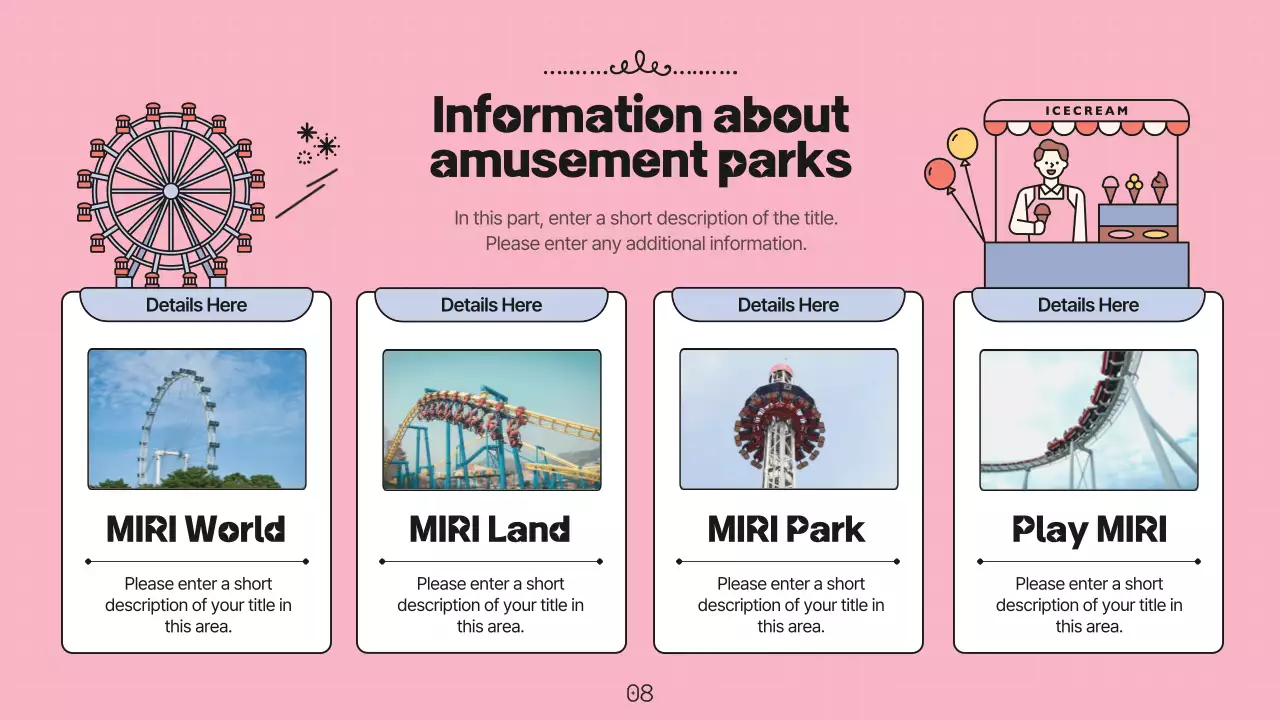 ICECREAM

Information about amusement parks

In this part, enter a short description of the title. Please enter any additional information.

Details Here

MIRI World

Please enter a short description of your title in this area.

Details Here

MIRI Land

Please enter a short description of your title in this area.

Details Here

MIRI Park

Please enter a short description of your title in this area.

Details Here

Play MIRI

Please enter a short description of your title in this area.

08